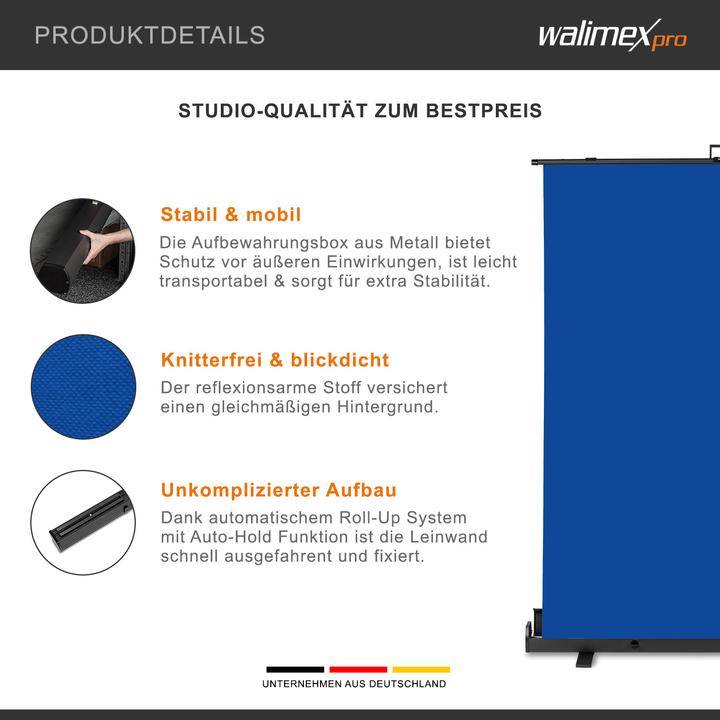 PRODUKTDETAILS

walimex pro

STUDIO-QUALITÄT ZUM BESTPREIS

Stabil & mobil

Die Aufbewahrungsbox aus Metall bietet Schutz vor äußeren Einwirkungen, ist leicht transportabel & sorgt für extra Stabilität.

Knitterfrei & blickdicht

Der reflexionsarme Stoff versichert einen gleichmäßigen Hintergrund.

Unkomplizierter Aufbau

Dank automatischem Roll-Up System mit Auto-Hold Funktion ist die Leinwand schnell ausgefahrent und fixiert.

UNTERNEHMEN AUS DEUTSCHLAND